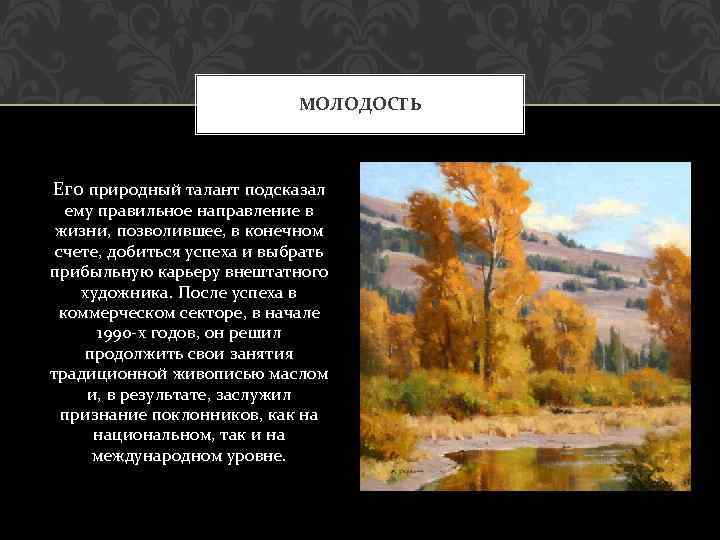 МОЛОДОСТЬ

Его природный талант подсказал ему правильное направление в жизни, позволившее, в конечном счете, добиться успеха и выбрать прибыльную карьеру внештатного художника. После успеха в коммерческом секторе, в начале 1990-х годов, он решил продолжить свои занятия традиционной живописью маслом и, в результате, заслужил признание поклонников, как на национальном, так и на международном уровне.